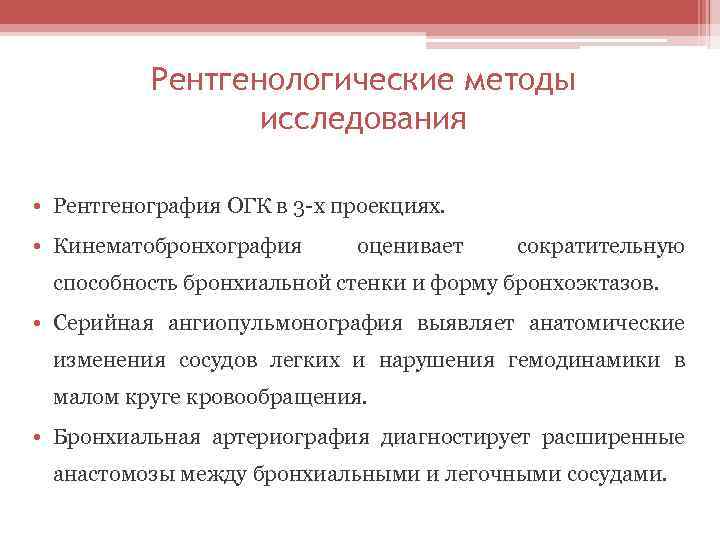 Рентгенологические методы исследования

• Рентгенография ОГК в 3-х проекциях.

• Кинематобронхография оценивает сократительную способность бронхиальной стенки и форму бронхоэктазов.

• Серийная ангиопульмонография выявляет анатомические изменения сосудов легких и нарушения гемодинамики в малом круге кровообращения.

• Бронхиальная артериография диагностирует расширенные анастомозы между бронхиальными и легочными сосудами.